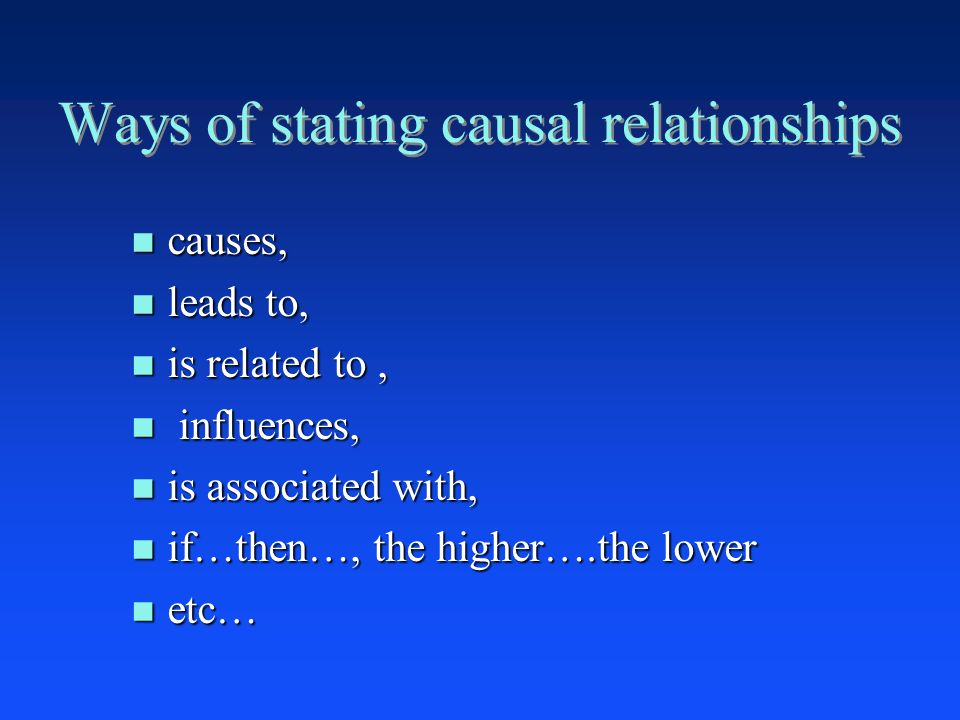 Ways of stating causal relationships

- causes,
- leads to,
- is related to ,
- influences,
- is associated with,
- if…then…, the higher….the lower
- etc…